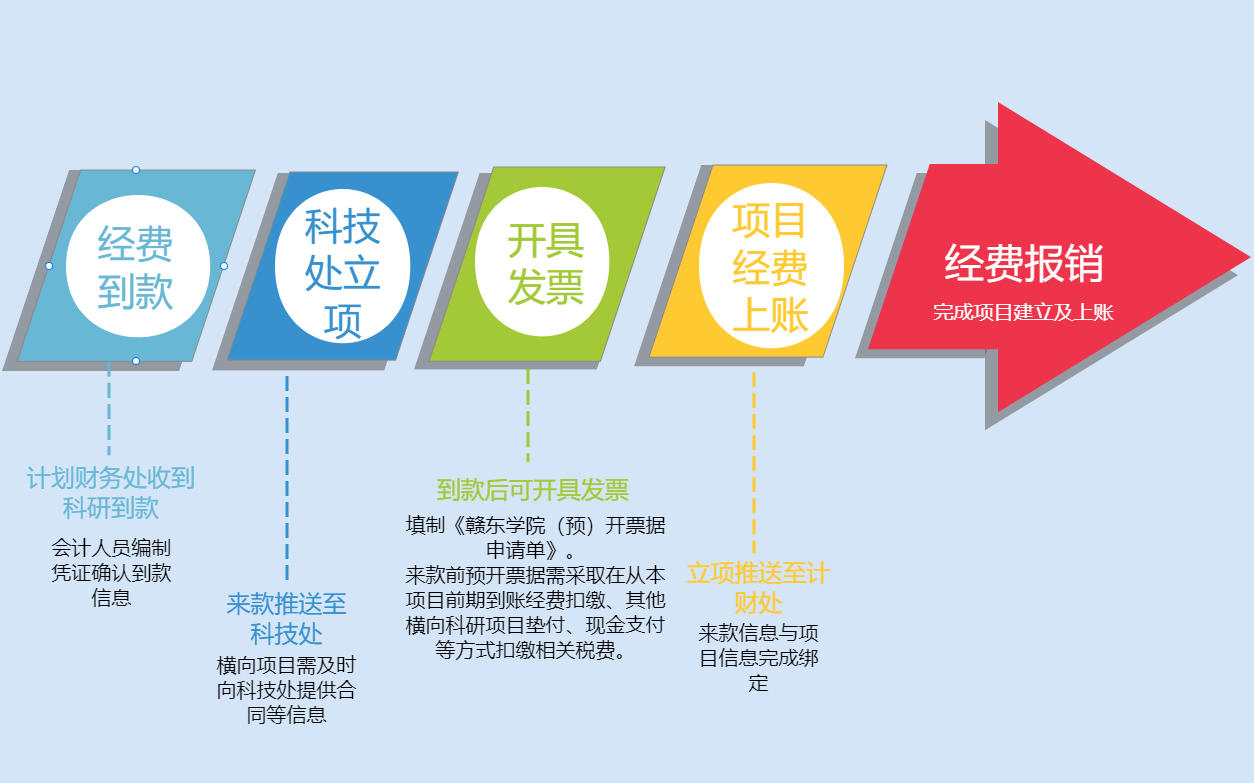 经费到款

科技处立项

开具发票

项目经费上账

经费报销

完成项目建立及上账

计划财务处收到科研到款

会计人员编制凭证确认到款信息

来款推送至科技处

横向项目需及时向科技处提供合同等信息

到款后可开具发票

填制《赣东学院（预）开票据申请单》。
来款前预开票据需采取在从本项目前期到账经费扣缴、其他横向科研项目垫付、现金支付等方式扣缴相关税费。

立项推送至计财处

来款信息与项目信息完成绑定